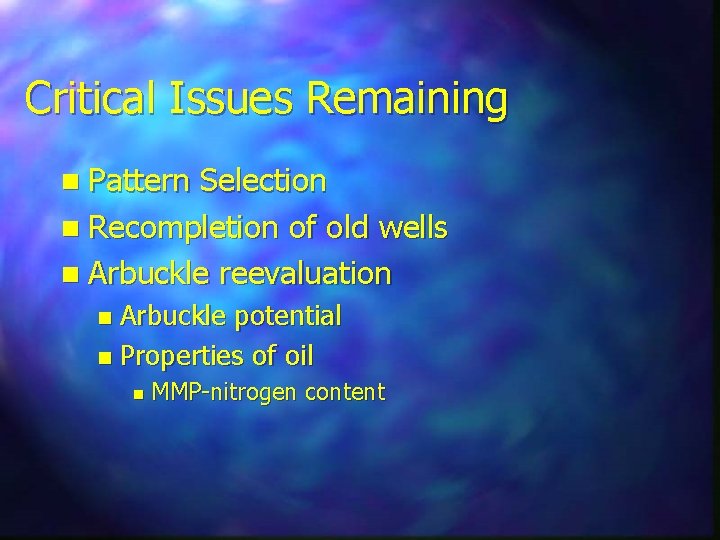 Critical Issues Remaining

- Pattern Selection
- Recompletion of old wells
- Arbuckle reevaluation
  - Arbuckle potential
  - Properties of oil
    - MMP-nitrogen content